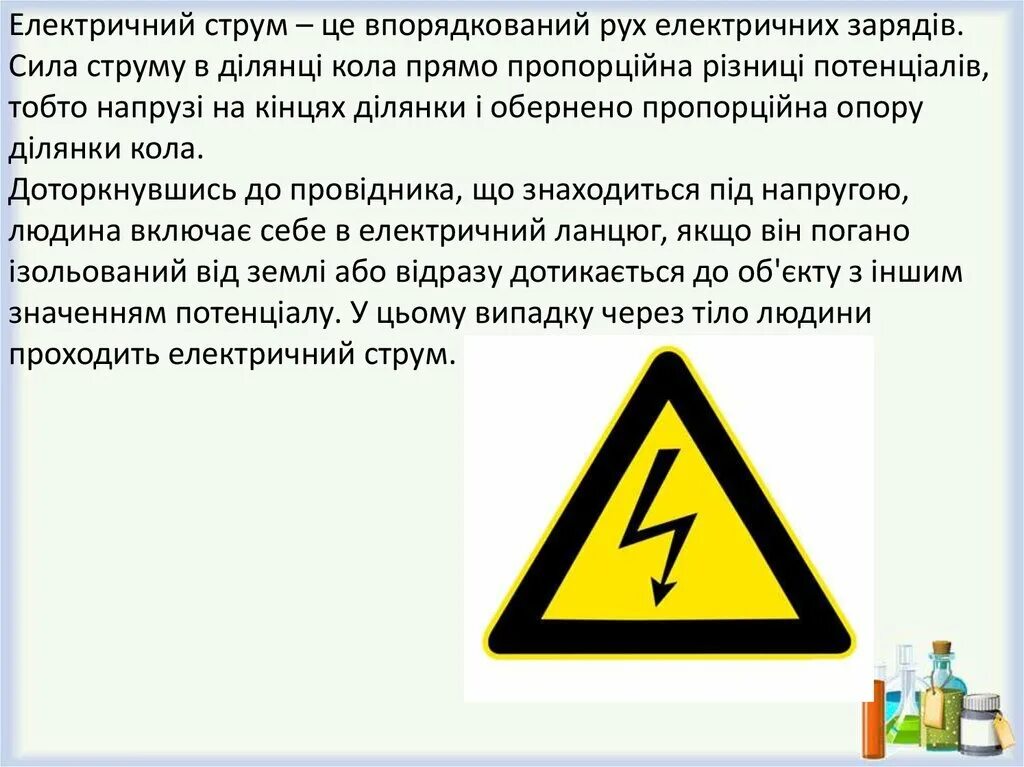 Електричний струм – це впорядкований рух електричних зарядів.
Сила струму в ділянці кола прямо пропорційна різниці потенціалів, тобто напрузі на кінцях ділянки і обернено пропорційна опору ділянки кола.
Доторкнувшись до провідника, що знаходиться під напругою, людина включає себе в електричний ланцюг, якщо він погано ізольований від землі або відразу дотикається до об'єкту з іншим значенням потенціалу. У цьому випадку через тіло людини проходить електричний струм.